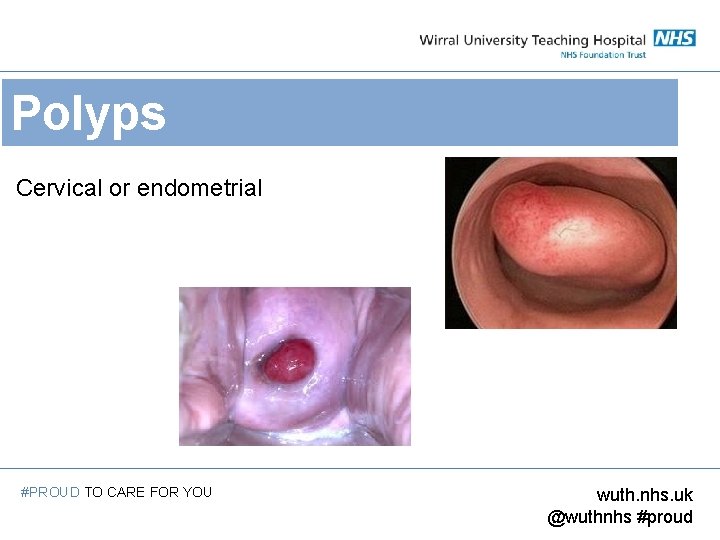 Wirral University Teaching Hospital NHS
NHS Foundation Trust

Polyps

Cervical or endometrial

#PROUD TO CARE FOR YOU

wuth.nhs.uk
@wuthnhs #proud